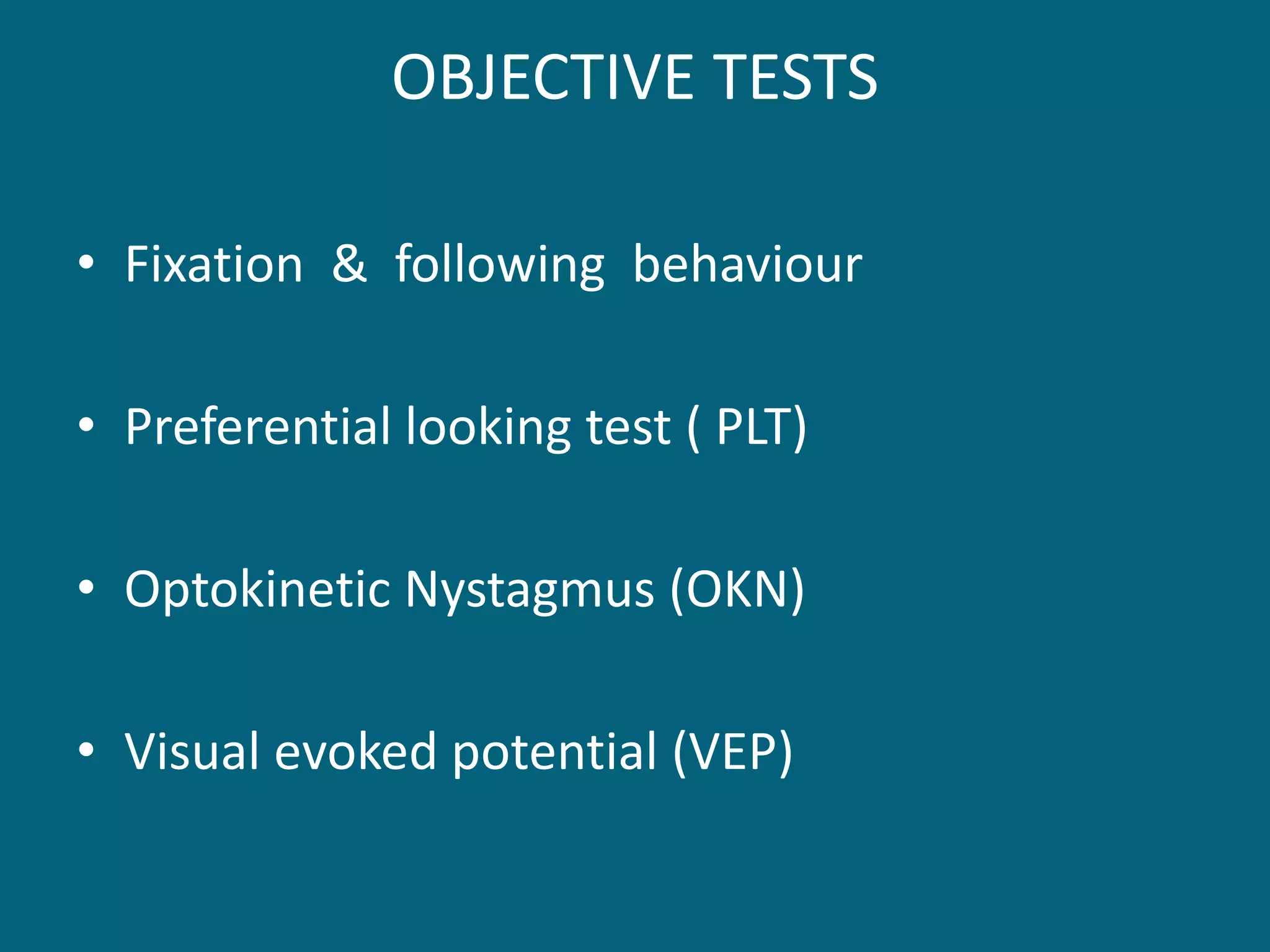 OBJECTIVE TESTS

• Fixation & following behaviour

• Preferential looking test ( PLT)

• Optokinetic Nystagmus (OKN)

• Visual evoked potential (VEP)